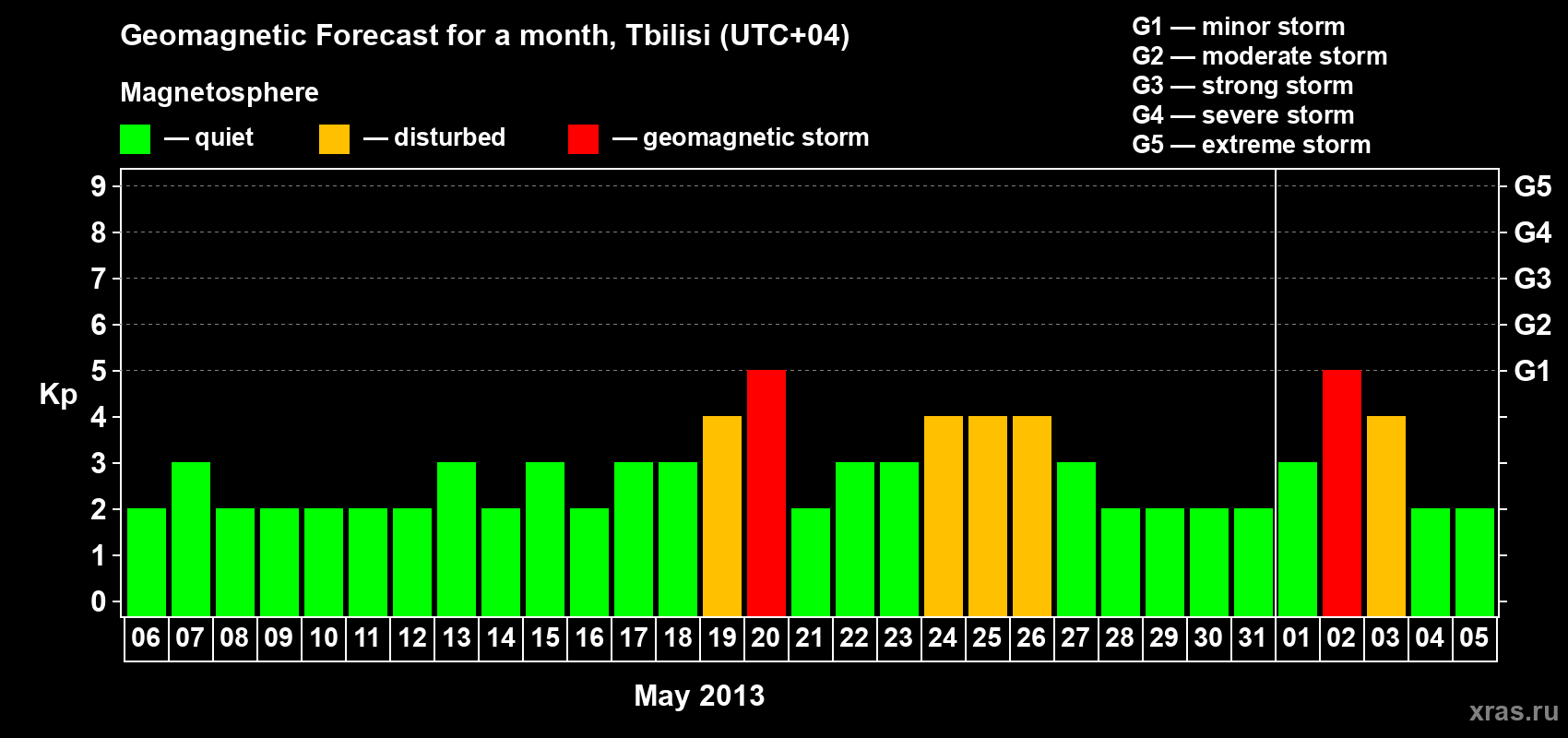 Geomagnetic Forecast for a month, Tbilisi (UTC+04)

Magnetosphere

— quiet — disturbed — geomagnetic storm

G1 — minor storm
G2 — moderate storm
G3 — strong storm
G4 — severe storm
G5 — extreme storm

Kp

9
8
7
6
5
4
3
2
1
0

G5
G4
G3
G2
G1

06 07 08 09 10 11 12 13 14 15 16 17 18 19 20 21 22 23 24 25 26 27 28 29 30 31 01 02 03 04 05

May 2013

xras.ru